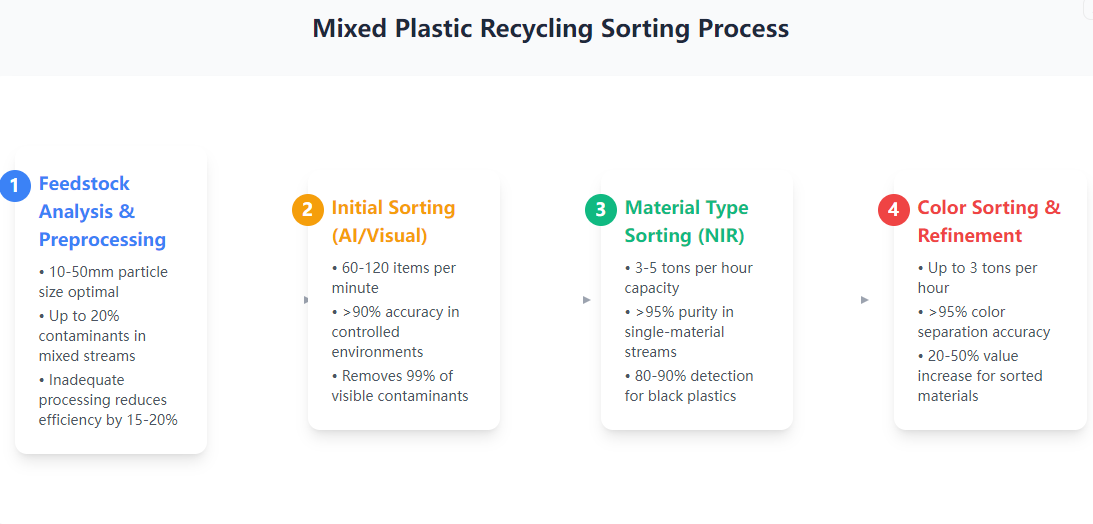 Mixed Plastic Recycling Sorting Process

1 Feedstock Analysis & Preprocessing

• 10-50mm particle size optimal
• Up to 20% contaminants in mixed streams
• Inadequate processing reduces efficiency by 15-20%

2 Initial Sorting (AI/Visual)

• 60-120 items per minute
• >90% accuracy in controlled environments
• Removes 99% of visible contaminants

3 Material Type Sorting (NIR)

• 3-5 tons per hour capacity
• >95% purity in single-material streams
• 80-90% detection for black plastics

4 Color Sorting & Refinement

• Up to 3 tons per hour
• >95% color separation accuracy
• 20-50% value increase for sorted materials